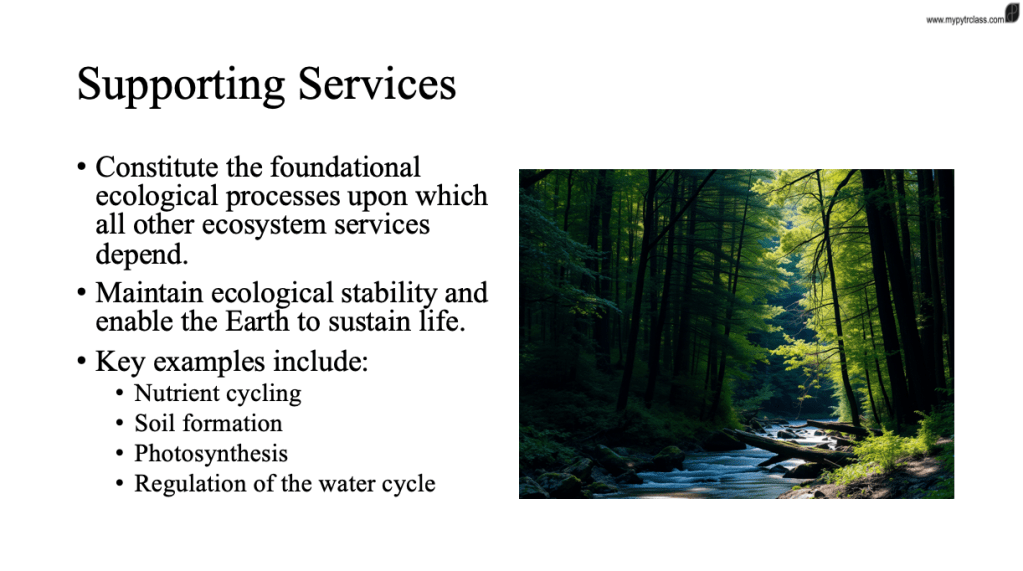 www.mypytrclass.com

Supporting Services

• Constitute the foundational ecological processes upon which all other ecosystem services depend.
• Maintain ecological stability and enable the Earth to sustain life.
• Key examples include:
  • Nutrient cycling
  • Soil formation
  • Photosynthesis
  • Regulation of the water cycle